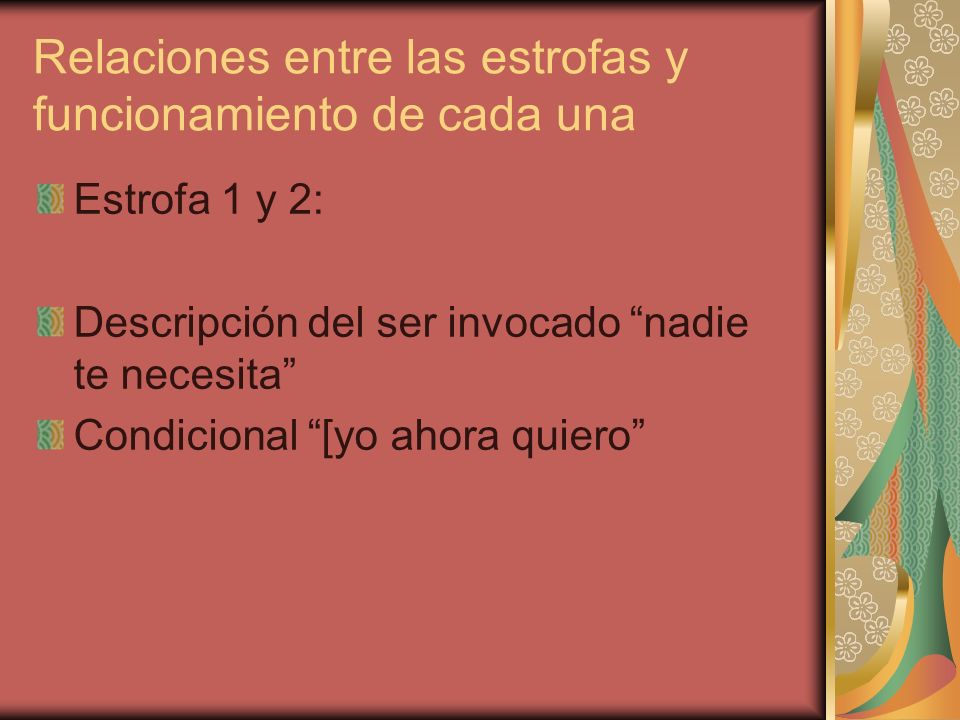 Relaciones entre las estrofas y funcionamiento de cada una

Estrofa 1 y 2:

Descripción del ser invocado “nadie te necesita”

Condicional “[yo ahora quiero”